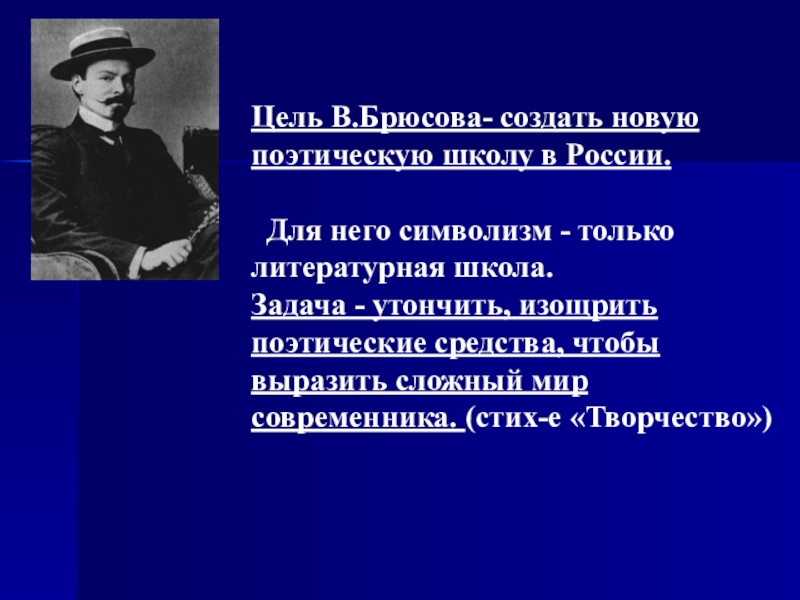 Цель В.Брюсова- создать новую поэтическую школу в России.

Для него символизм - только литературная школа.
Задача - утончить, изощрить поэтические средства, чтобы выразить сложный мир современника. (стих-е «Творчество»)